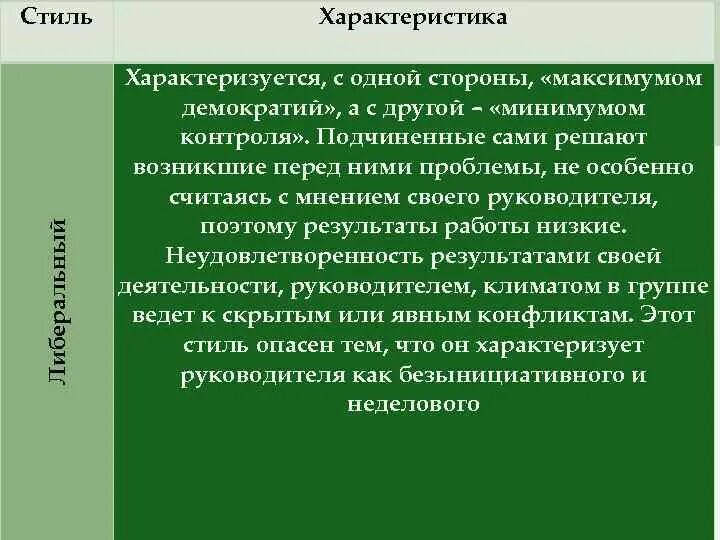 | Стиль | Характеристика |
|---|---|
| Либеральный | Характеризуется, с одной стороны, «максимумом демократий», а с другой – «минимумом контроля». Подчиненные сами решают возникшие перед ними проблемы, не особенно считаясь с мнением своего руководителя, поэтому результаты работы низкие. Неудовлетворенность результатами своей деятельности, руководителем, климатом в группе ведет к скрытым или явным конфликтам. Этот стиль опасен тем, что он характеризует руководителя как безынициативного и неделового |